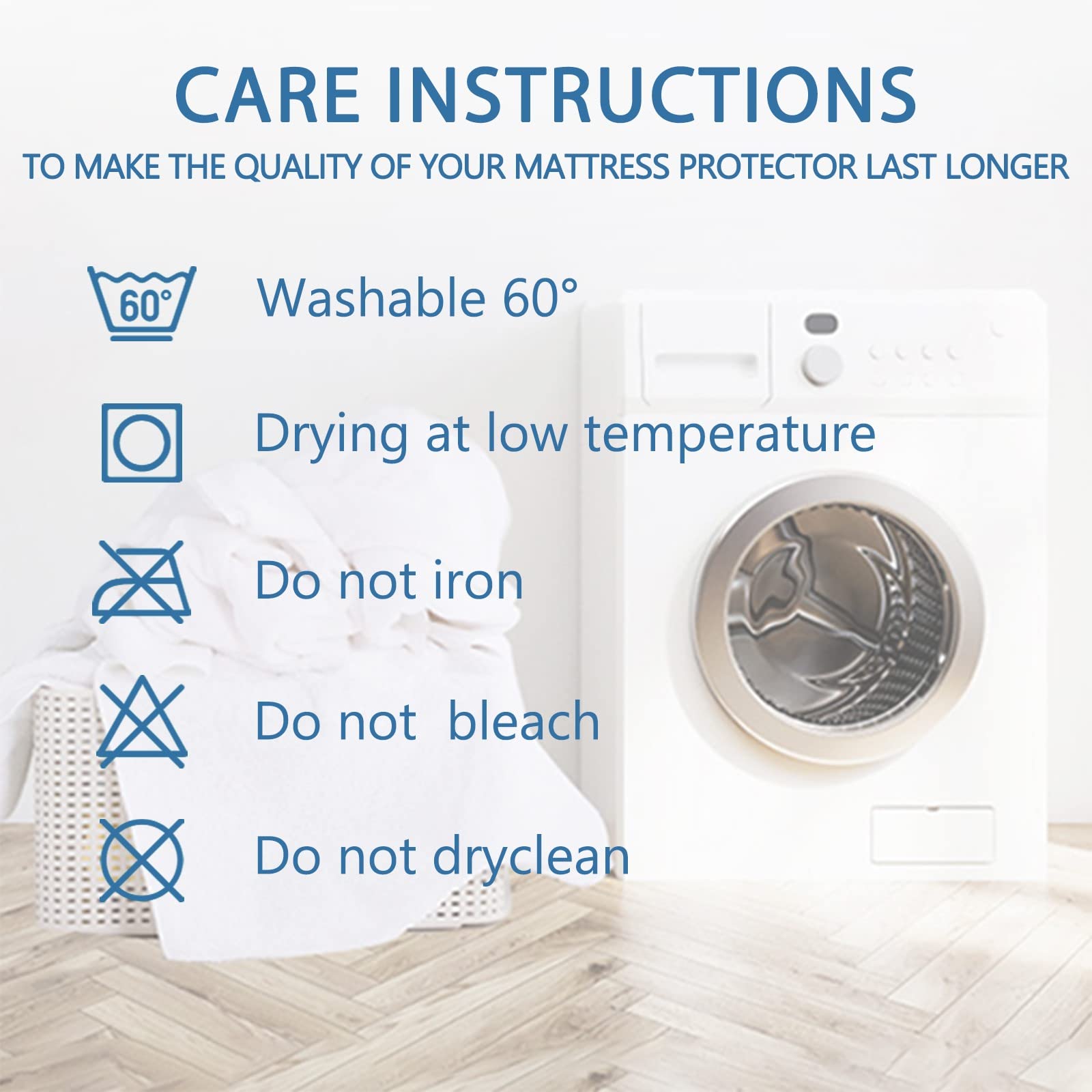 CARE INSTRUCTIONS

TO MAKE THE QUALITY OF YOUR MATTRESS PROTECTOR LAST LONGER

60°

Washable 60°

Drying at low temperature

Do not iron

Do not  bleach

Do not dryclean